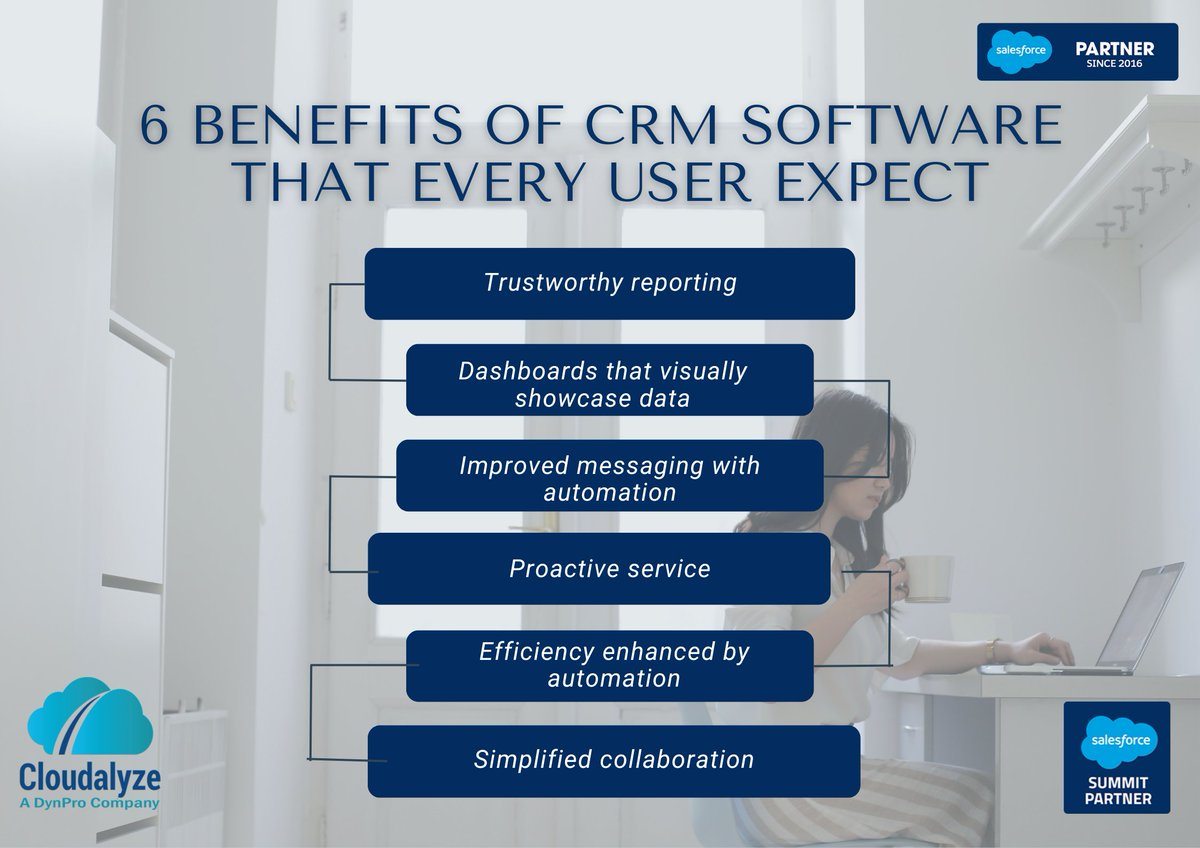 salesforce PARTNER SINCE 2016

6 BENEFITS OF CRM SOFTWARE THAT EVERY USER EXPECT

Trustworthy reporting

Dashboards that visually showcase data

Improved messaging with automation

Proactive service

Efficiency enhanced by automation

Simplified collaboration

Cloudalyze
A DynPro Company

salesforce
SUMMIT PARTNER